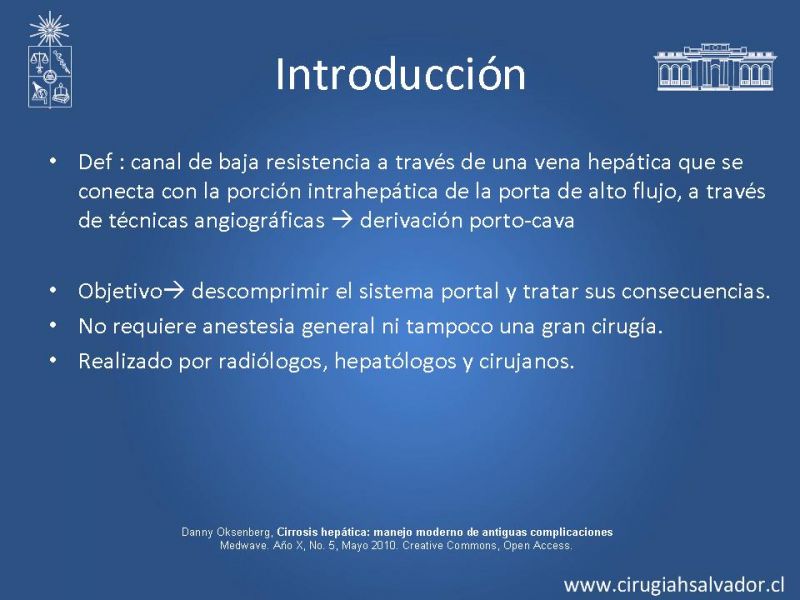 Introducción

• Def : canal de baja resistencia a través de una vena hepática que se conecta con la porción intrahepática de la porta de alto flujo, a través de técnicas angiográficas → derivación porto-cava

• Objetivo→ descomprimir el sistema portal y tratar sus consecuencias.
• No requiere anestesia general ni tampoco una gran cirugía.
• Realizado por radiólogos, hepatólogos y cirujanos.

Danny Oksenberg, Cirrosis hepática: manejo moderno de antiguas complicaciones
Medwave. Año X, No. 5, Mayo 2010. Creative Commons, Open Access.

www.cirugiahsalvador.cl